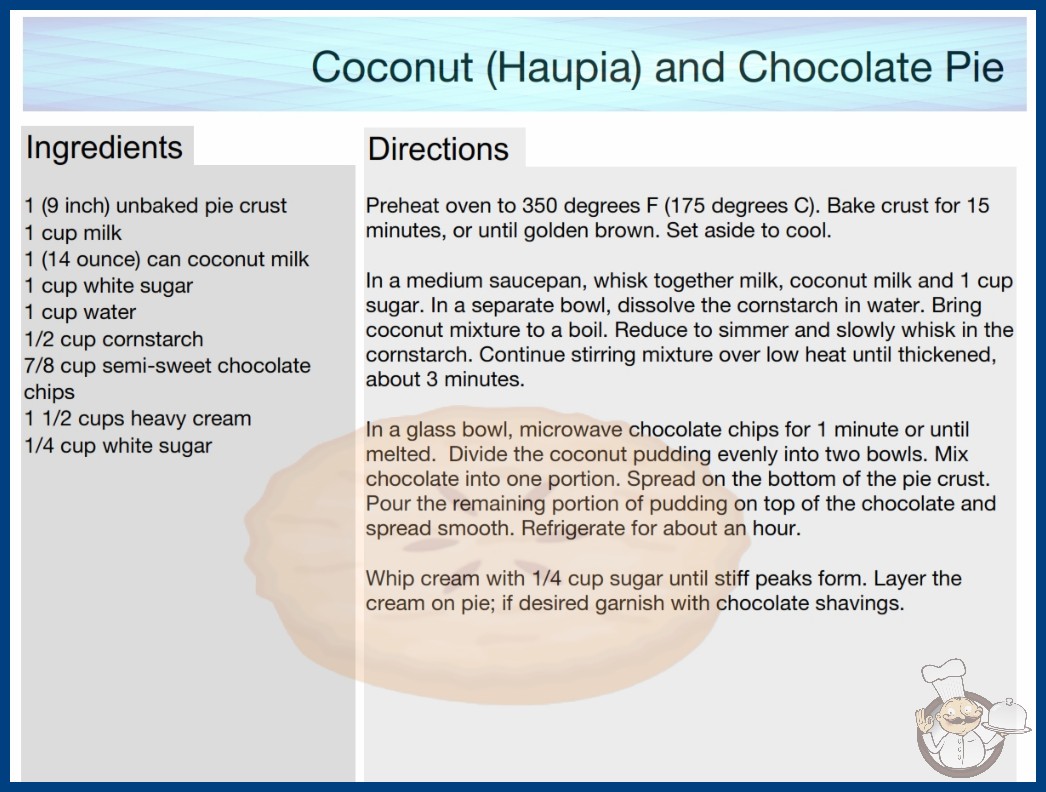 Coconut (Haupia) and Chocolate Pie

Ingredients

1 (9 inch) unbaked pie crust
1 cup milk
1 (14 ounce) can coconut milk
1 cup white sugar
1 cup water
1/2 cup cornstarch
7/8 cup semi-sweet chocolate chips
1 1/2 cups heavy cream
1/4 cup white sugar

Directions

Preheat oven to 350 degrees F (175 degrees C). Bake crust for 15 minutes, or until golden brown. Set aside to cool.

In a medium saucepan, whisk together milk, coconut milk and 1 cup sugar. In a separate bowl, dissolve the cornstarch in water. Bring coconut mixture to a boil. Reduce to simmer and slowly whisk in the cornstarch. Continue stirring mixture over low heat until thickened, about 3 minutes.

In a glass bowl, microwave chocolate chips for 1 minute or until melted. Divide the coconut pudding evenly into two bowls. Mix chocolate into one portion. Spread on the bottom of the pie crust. Pour the remaining portion of pudding on top of the chocolate and spread smooth. Refrigerate for about an hour.

Whip cream with 1/4 cup sugar until stiff peaks form. Layer the cream on pie; if desired garnish with chocolate shavings.